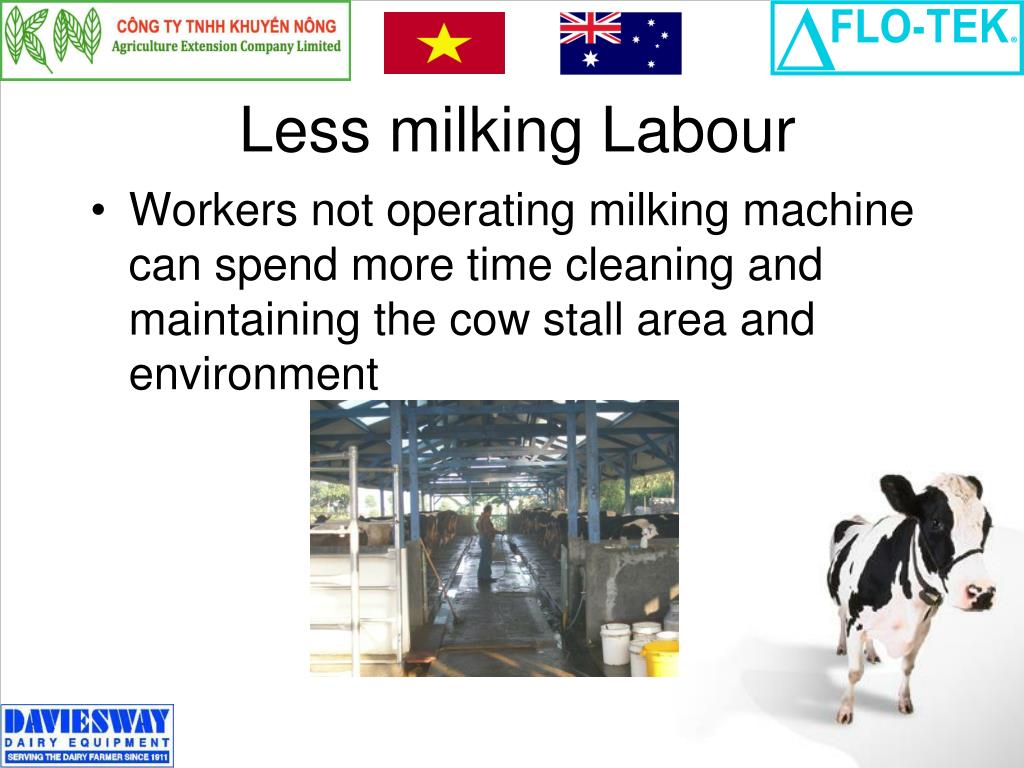 CÔNG TY TNHH KHUYẾN NÔNG
Agriculture Extension Company Limited

FLO-TEK®

Less milking Labour

• Workers not operating milking machine can spend more time cleaning and maintaining the cow stall area and environment

DAVIESWAY
DAIRY EQUIPMENT
SERVING THE DAIRY FARMER SINCE 1911